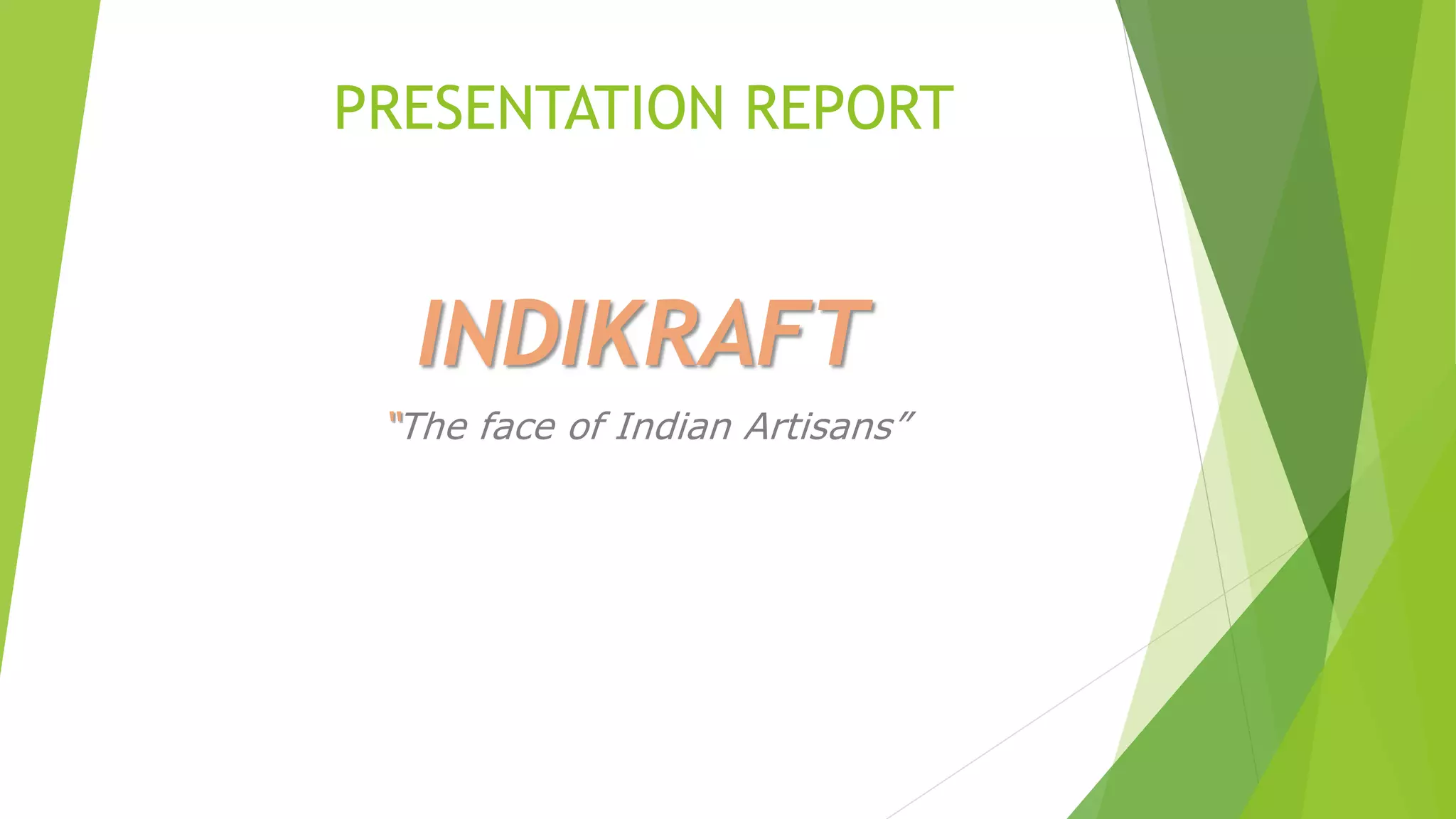 PRESENTATION REPORT

INDIKRAFT

"The face of Indian Artisans”